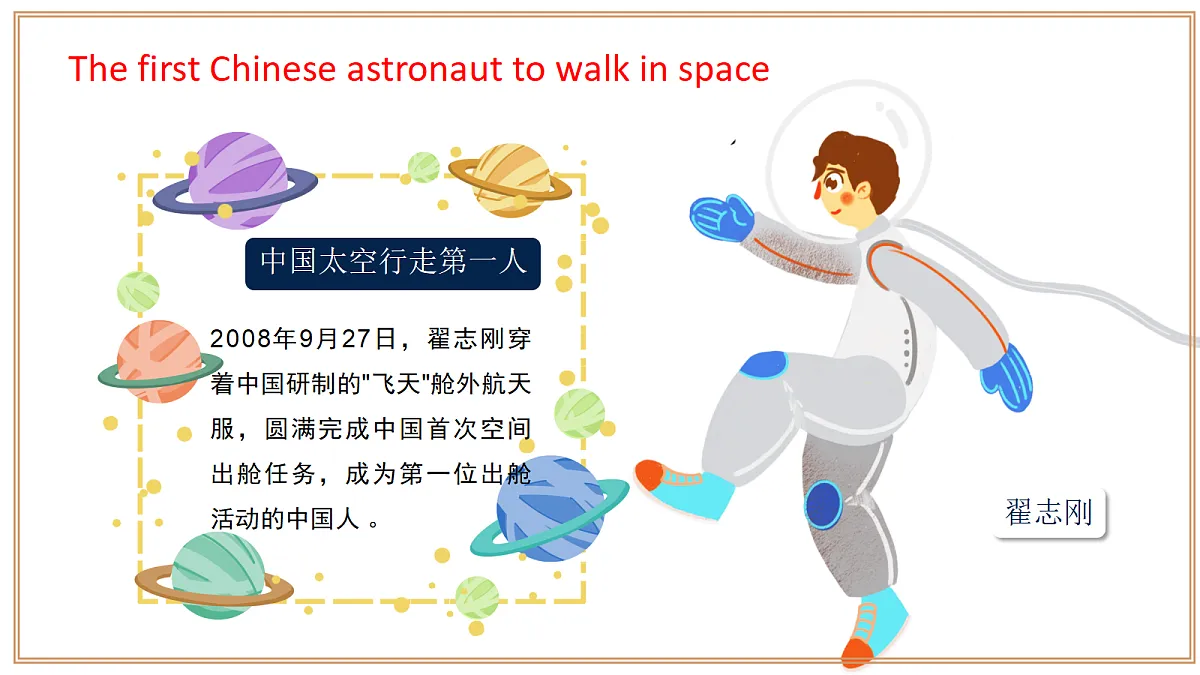 The first Chinese astronaut to walk in space

中国太空行走第一人

2008年9月27日，翟志刚穿着中国研制的"飞天"舱外航天服，圆满完成中国首次空间出舱任务，成为第一位出舱活动的中国人。

翟志刚